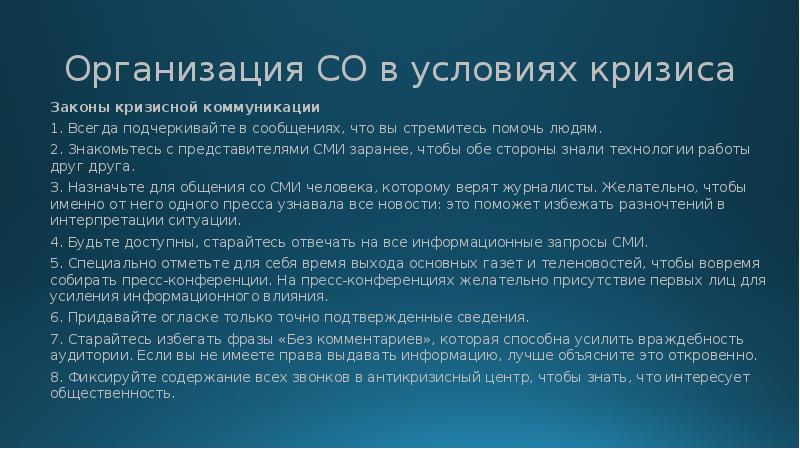 Организация СО в условиях кризиса

Законы кризисной коммуникации

1. Всегда подчеркивайте в сообщениях, что вы стремитесь помочь людям.

2. Знакомьтесь с представителями СМИ заранее, чтобы обе стороны знали технологии работы друг друга.

3. Назначьте для общения со СМИ человека, которому верят журналисты. Желательно, чтобы именно от него одного пресса узнавала все новости: это поможет избежать разночтений в интерпретации ситуации.

4. Будьте доступны, старайтесь отвечать на все информационные запросы СМИ.

5. Специально отметьте для себя время выхода основных газет и теленовостей, чтобы вовремя собирать пресс-конференции. На пресс-конференциях желательно присутствие первых лиц для усиления информационного влияния.

6. Придавайте огласке только точно подтвержденные сведения.

7. Старайтесь избегать фразы «Без комментариев», которая способна усилить враждебность аудитории. Если вы не имеете права выдавать информацию, лучше объясните это откровенно.

8. Фиксируйте содержание всех звонков в антикризисный центр, чтобы знать, что интересует общественность.